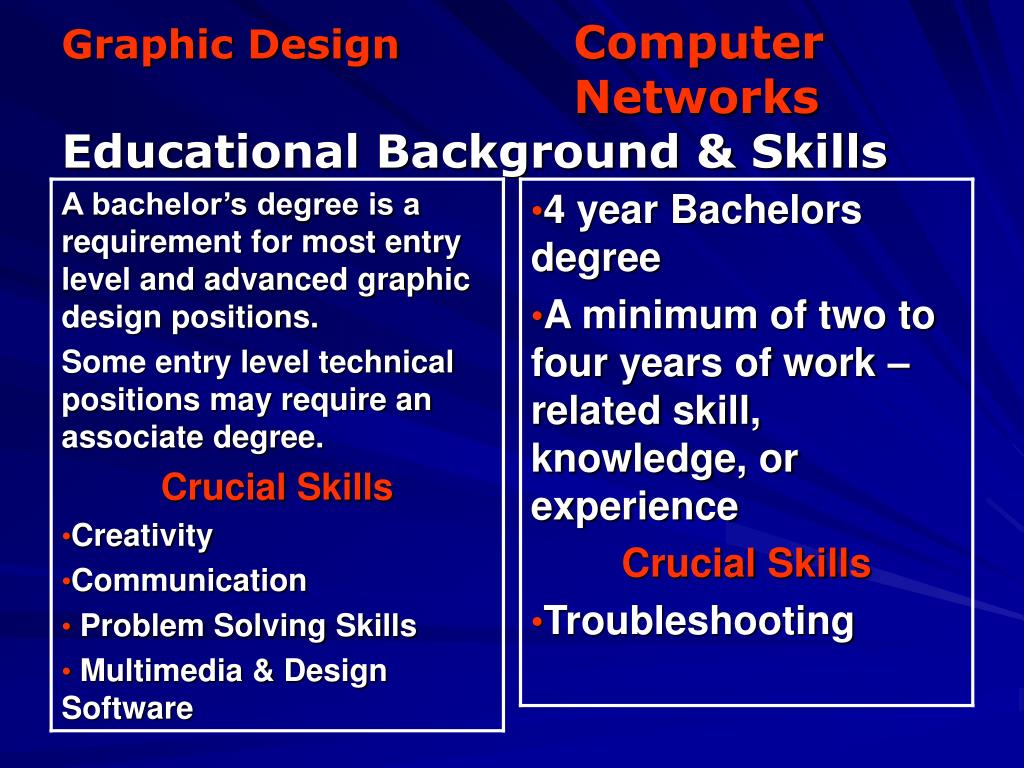 Graphic Design

Computer Networks

Educational Background & Skills

A bachelor’s degree is a requirement for most entry level and advanced graphic design positions.

Some entry level technical positions may require an associate degree.

Crucial Skills

•Creativity

•Communication

• Problem Solving Skills

• Multimedia & Design Software

•4 year Bachelors degree

•A minimum of two to four years of work – related skill, knowledge, or experience

Crucial Skills

•Troubleshooting